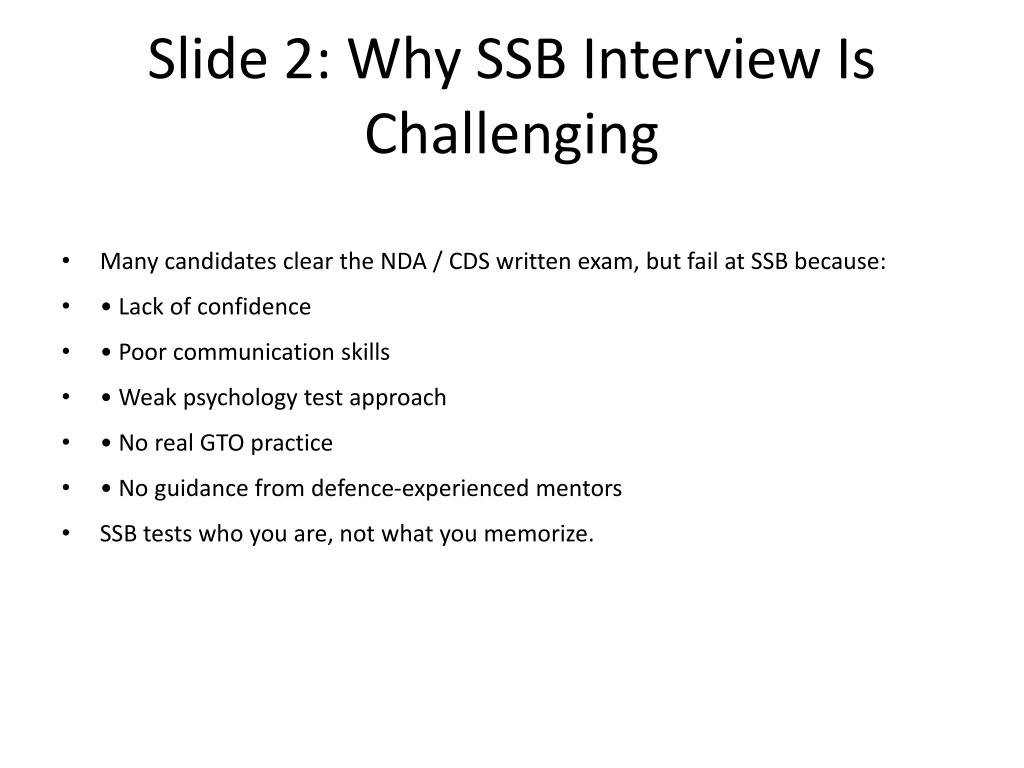 Slide 2: Why SSB Interview Is Challenging

• Many candidates clear the NDA / CDS written exam, but fail at SSB because:
• • Lack of confidence
• • Poor communication skills
• • Weak psychology test approach
• • No real GTO practice
• • No guidance from defence-experienced mentors
• SSB tests who you are, not what you memorize.